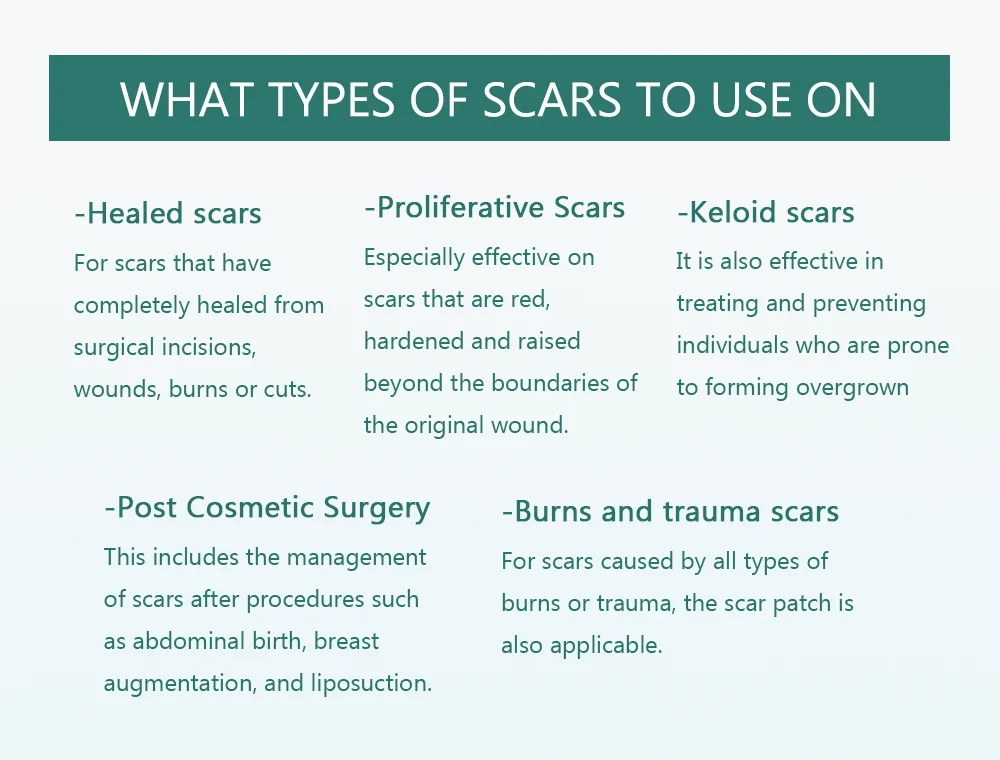 WHAT TYPES OF SCARS TO USE ON

-Healed scars

For scars that have completely healed from surgical incisions, wounds, burns or cuts.

-Proliferative Scars

Especially effective on scars that are red, hardened and raised beyond the boundaries of the original wound.

-Keloid scars

It is also effective in treating and preventing individuals who are prone to forming overgrown

-Post Cosmetic Surgery

This includes the management of scars after procedures such as abdominal birth, breast augmentation, and liposuction.

-Burns and trauma scars

For scars caused by all types of burns or trauma, the scar patch is also applicable.